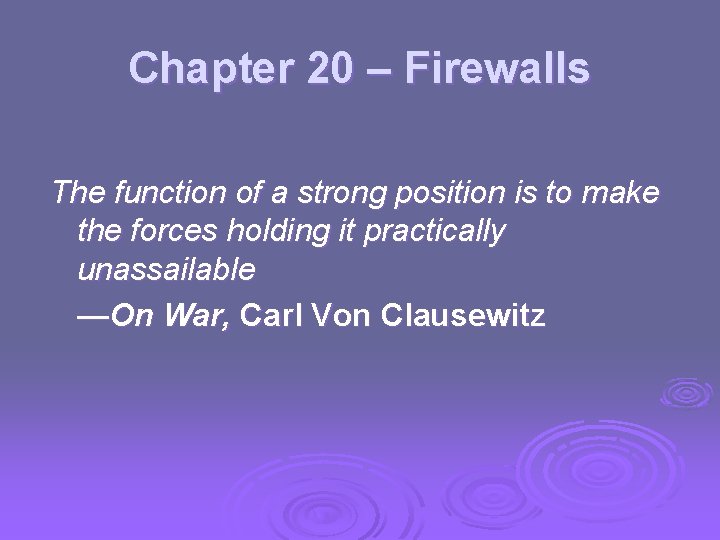 Chapter 20 – Firewalls

The function of a strong position is to make the forces holding it practically unassailable

—On War, Carl Von Clausewitz